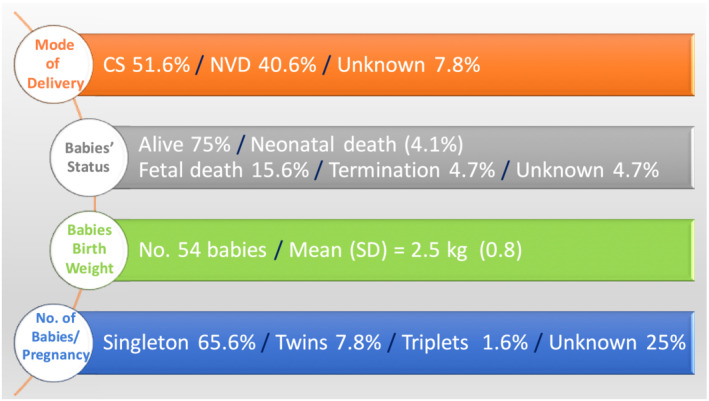 Mode of Delivery

CS 51.6% / NVD 40.6% / Unknown 7.8%

Babies' Status

Alive 75% / Neonatal death (4.1%)
Fetal death 15.6% / Termination 4.7% / Unknown 4.7%

Babies Birth Weight

No. 54 babies / Mean (SD) = 2.5 kg (0.8)

No. of Babies/ Pregnancy

Singleton 65.6% / Twins 7.8% / Triplets 1.6% / Unknown 25%